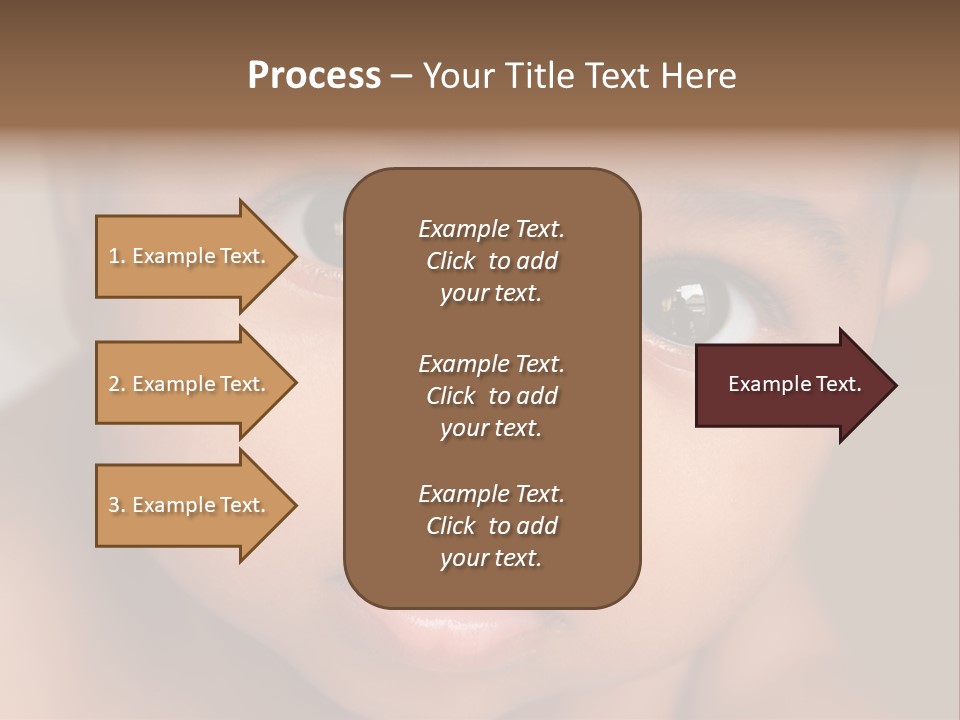 Process – Your Title Text Here

1. Example Text.

2. Example Text.

3. Example Text.

Example Text. Click to add your text.

Example Text. Click to add your text.

Example Text. Click to add your text.

Example Text.